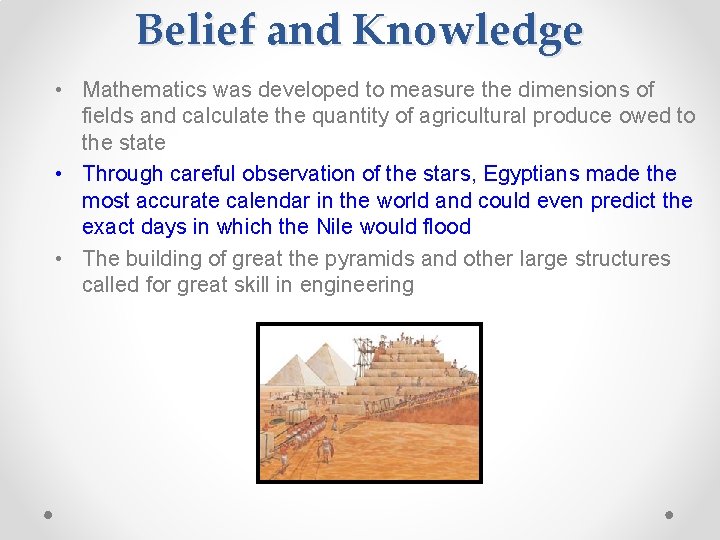 Belief and Knowledge

• Mathematics was developed to measure the dimensions of fields and calculate the quantity of agricultural produce owed to the state

• Through careful observation of the stars, Egyptians made the most accurate calendar in the world and could even predict the exact days in which the Nile would flood

• The building of great the pyramids and other large structures called for great skill in engineering